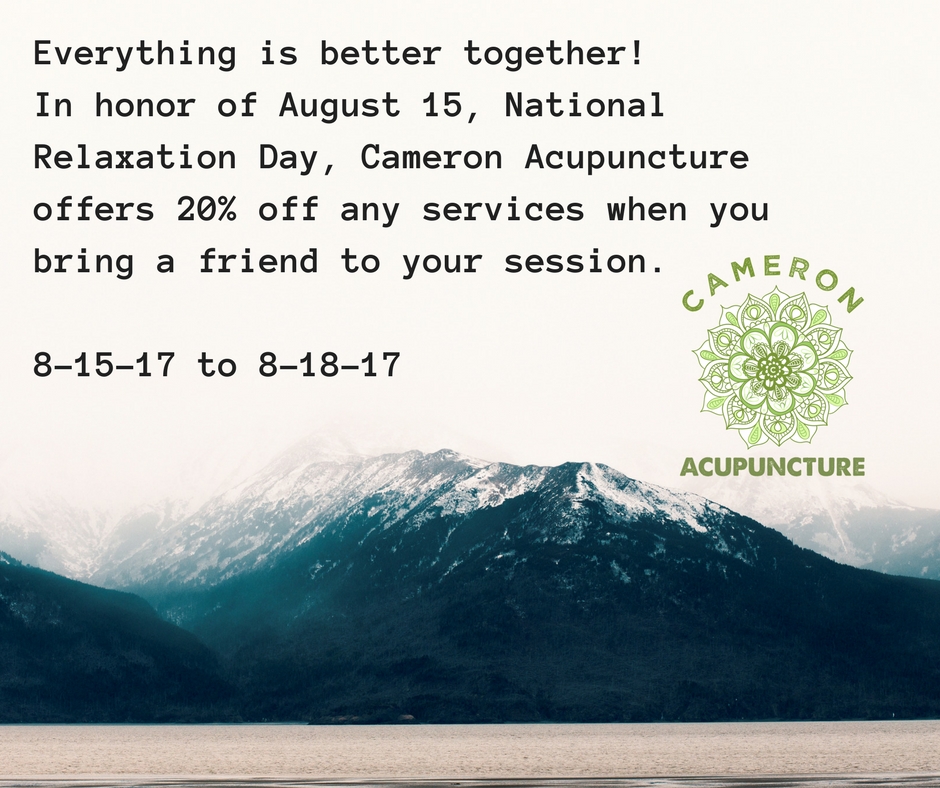 Everything is better together!
In honor of August 15, National Relaxation Day, Cameron Acupuncture offers 20% off any services when you bring a friend to your session.

8-15-17 to 8-18-17

CAMERON
ACUPUNCTURE